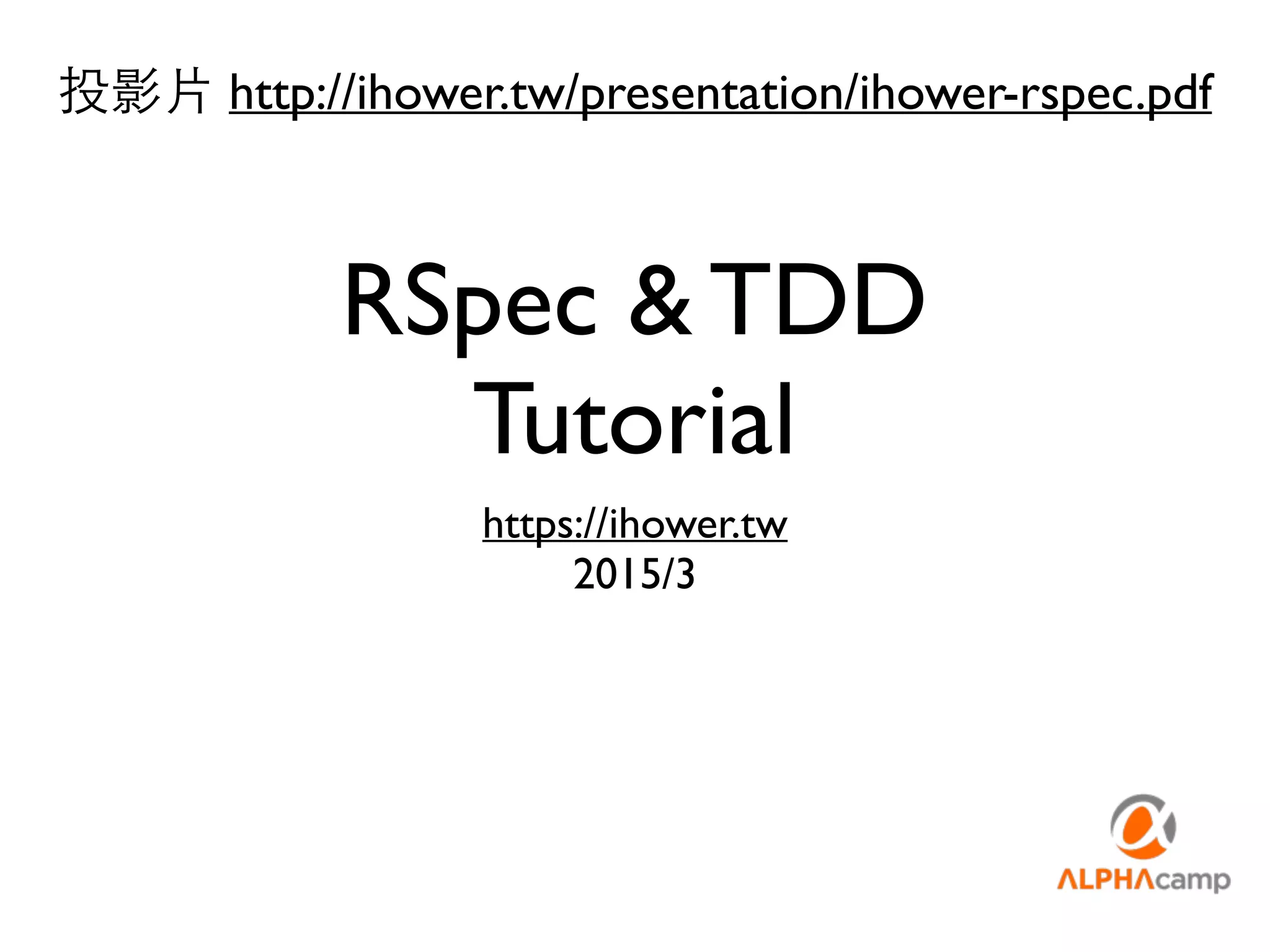 投影片 http://ihower.tw/presentation/ihower-rspec.pdf

RSpec & TDD
Tutorial

https://ihower.tw
2015/3

ALPHAcamp